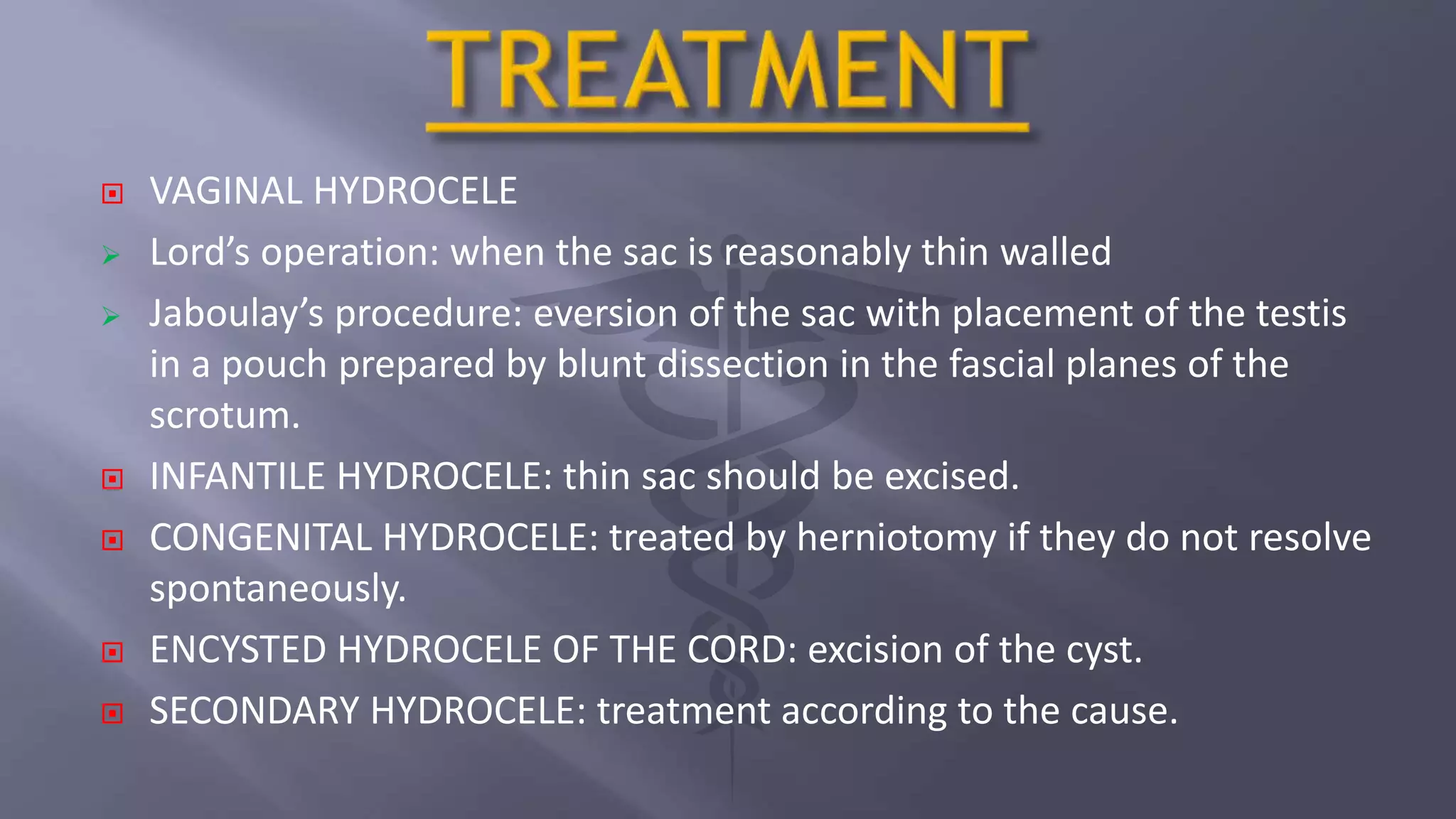 TREATMENT

VAGINAL HYDROCELE

Lord's operation: when the sac is reasonably thin walled

Jaboulay's procedure: eversion of the sac with placement of the testis in a pouch prepared by blunt dissection in the fascial planes of the scrotum.

INFANTILE HYDROCELE: thin sac should be excised.

CONGENITAL HYDROCELE: treated by herniotomy if they do not resolve spontaneously.

ENCYSTED HYDROCELE OF THE CORD: excision of the cyst.

SECONDARY HYDROCELE: treatment according to the cause.